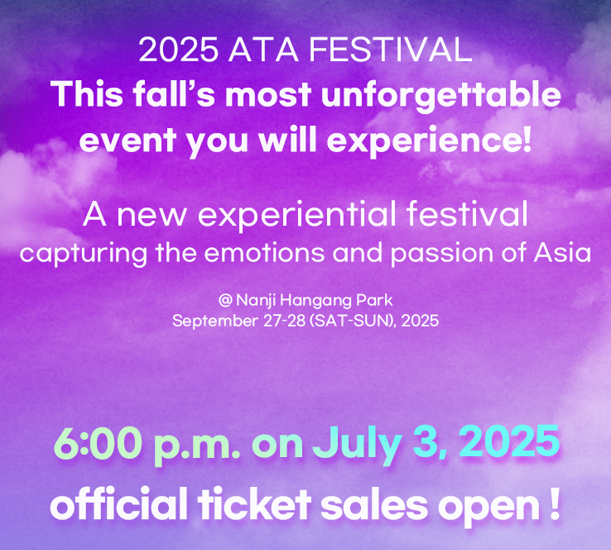 2025 ATA FESTIVAL
This fall's most unforgettable event you will experience!

A new experiential festival
capturing the emotions and passion of Asia

@ Nanji Hangang Park
September 27-28 (SAT-SUN), 2025

6:00 p.m. on July 3, 2025
official ticket sales open !